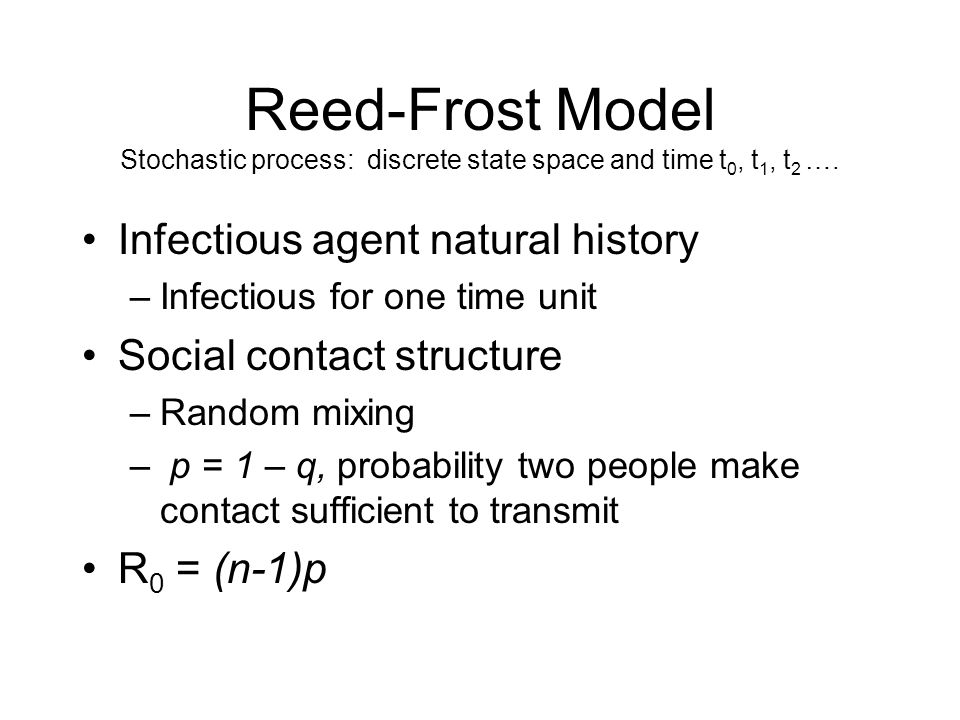 Reed-Frost Model
Stochastic process: discrete state space and time $t_0$, $t_1$, $t_2$ ….

• Infectious agent natural history
– Infectious for one time unit

• Social contact structure
– Random mixing
– $p = 1 – q$, probability two people make contact sufficient to transmit

• $R_0 = (n-1)p$